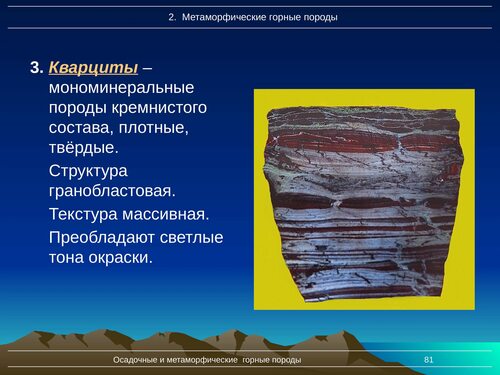 2. Метаморфические горные породы

3. Кварциты – мономинеральные породы кремнистого состава, плотные, твёрдые.

Структура гранобластовая.

Текстура массивная.

Преобладают светлые тона окраски.

Осадочные и метаморфические горные породы

81